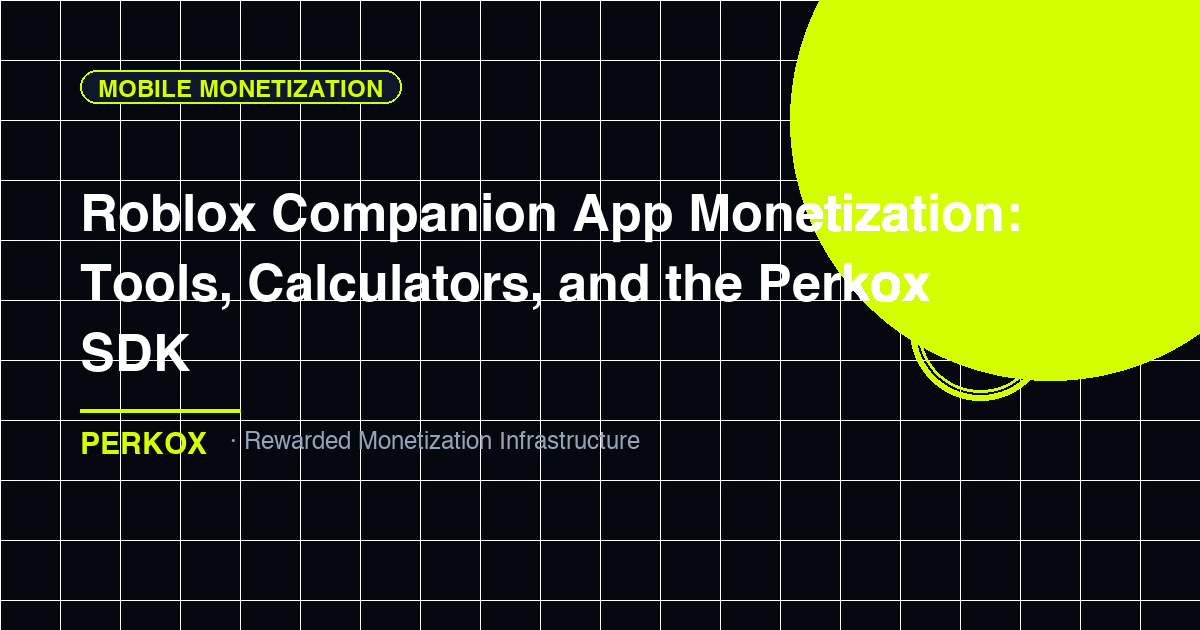 MOBILE MONETIZATION

Roblox Companion App Monetization: Tools, Calculators, and the Perkox SDK

PERKOX · Rewarded Monetization Infrastructure